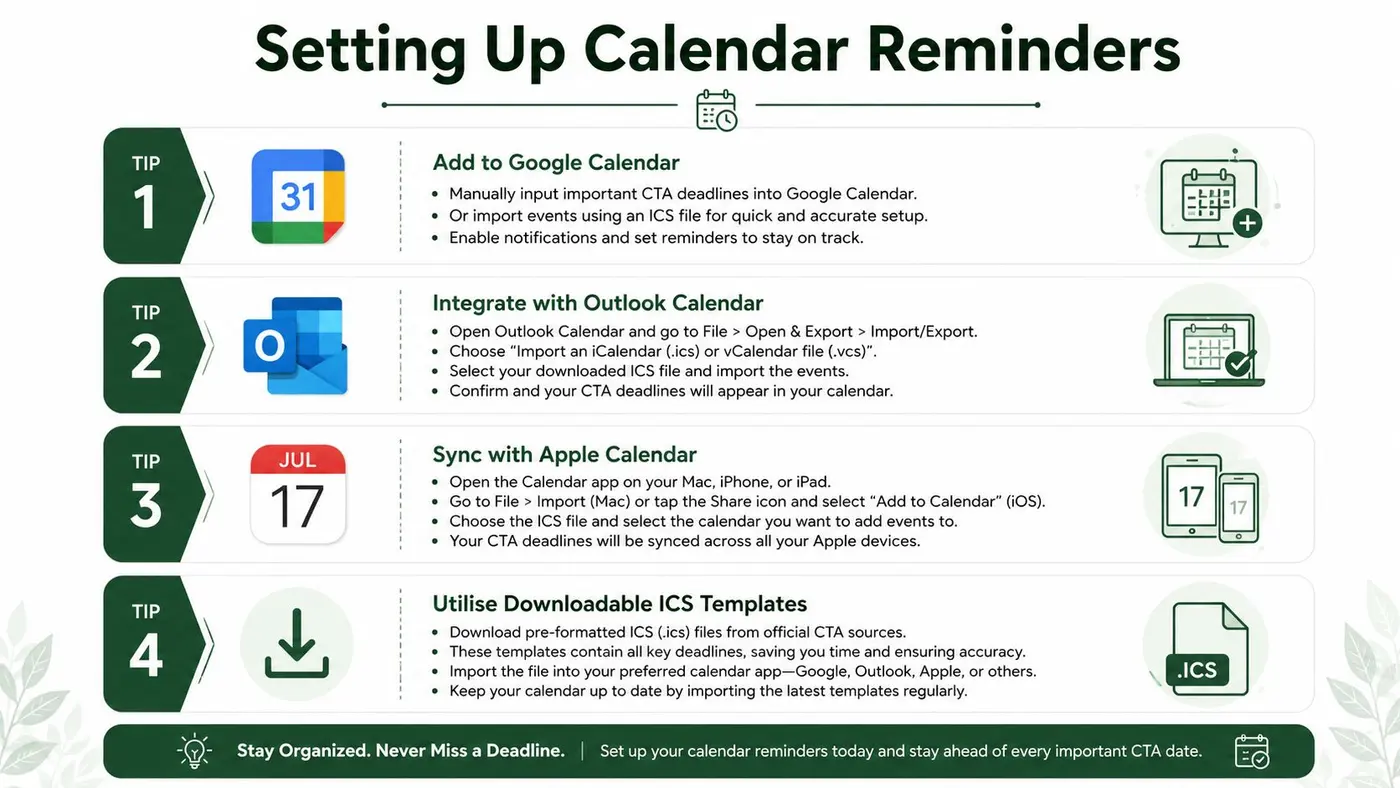 Setting Up Calendar Reminders

TIP 1

31

Add to Google Calendar

• Manually input important CTA deadlines into Google Calendar.
• Or import events using an ICS file for quick and accurate setup.
• Enable notifications and set reminders to stay on track.

TIP 2

O

Integrate with Outlook Calendar

• Open Outlook Calendar and go to File > Open & Export > Import/Export.
• Choose "Import an iCalendar (.ics) or vCalendar file (.vcs)".
• Select your downloaded ICS file and import the events.
• Confirm and your CTA deadlines will appear in your calendar.

TIP 3

JUL 17

Sync with Apple Calendar

• Open the Calendar app on your Mac, iPhone, or iPad.
• Go to File > Import (Mac) or tap the Share icon and select "Add to Calendar" (iOS).
• Choose the ICS file and select the calendar you want to add events to.
• Your CTA deadlines will be synced across all your Apple devices.

17 17

TIP 4

Utilise Downloadable ICS Templates

• Download pre-formatted ICS (.ics) files from official CTA sources.
• These templates contain all key deadlines, saving you time and ensuring accuracy.
• Import the file into your preferred calendar app—Google, Outlook, Apple, or others.
• Keep your calendar up to date by importing the latest templates regularly.

.ICS

Stay Organized. Never Miss a Deadline. | Set up your calendar reminders today and stay ahead of every important CTA date.